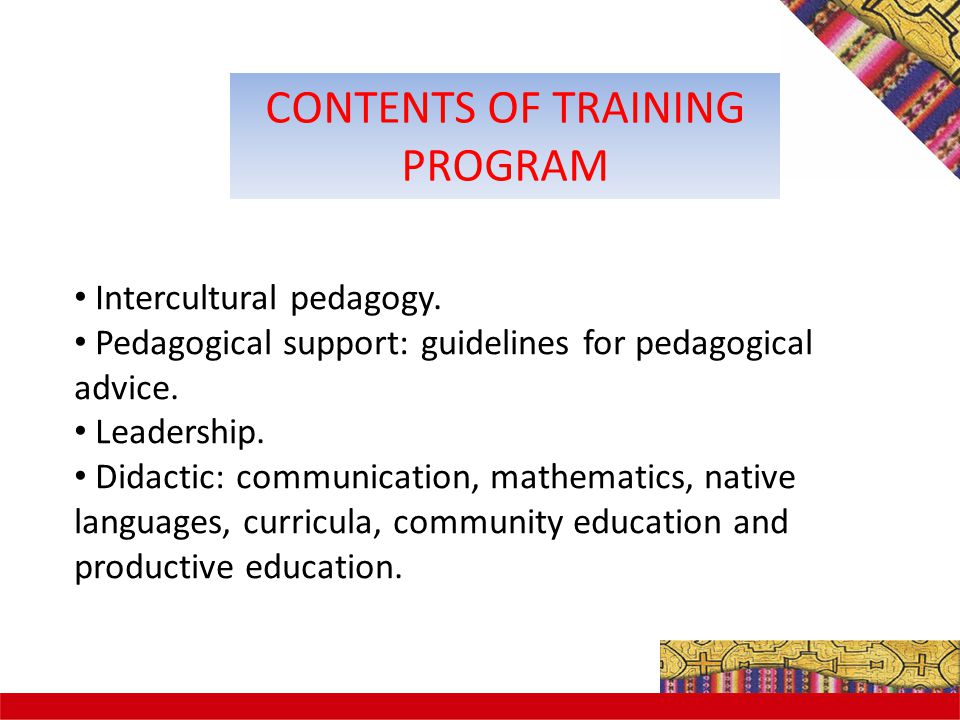 CONTENTS OF TRAINING PROGRAM

• Intercultural pedagogy.
• Pedagogical support: guidelines for pedagogical advice.
• Leadership.
• Didactic: communication, mathematics, native languages, curricula, community education and productive education.